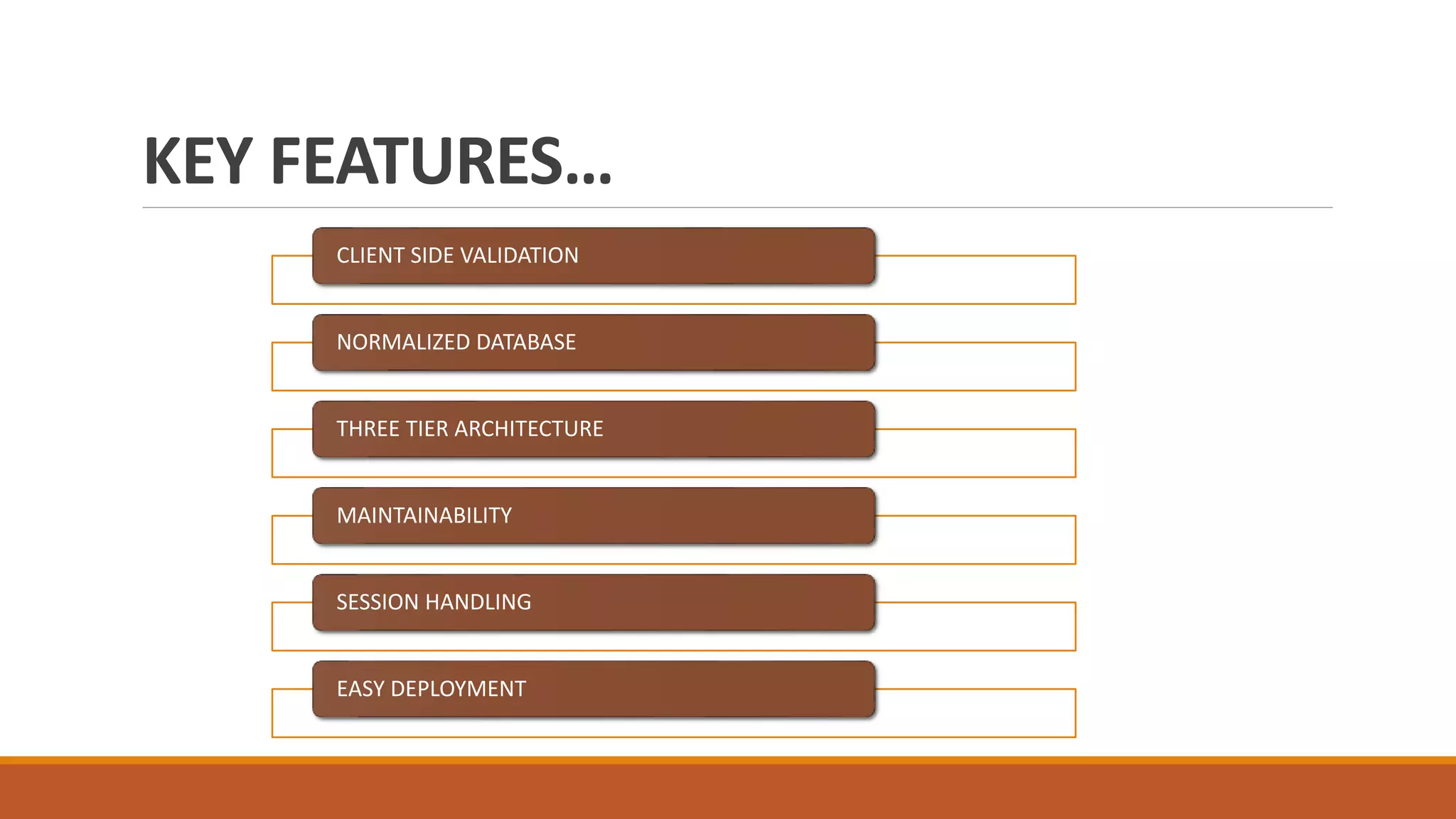 KEY FEATURES…

CLIENT SIDE VALIDATION

NORMALIZED DATABASE

THREE TIER ARCHITECTURE

MAINTAINABILITY

SESSION HANDLING

EASY DEPLOYMENT